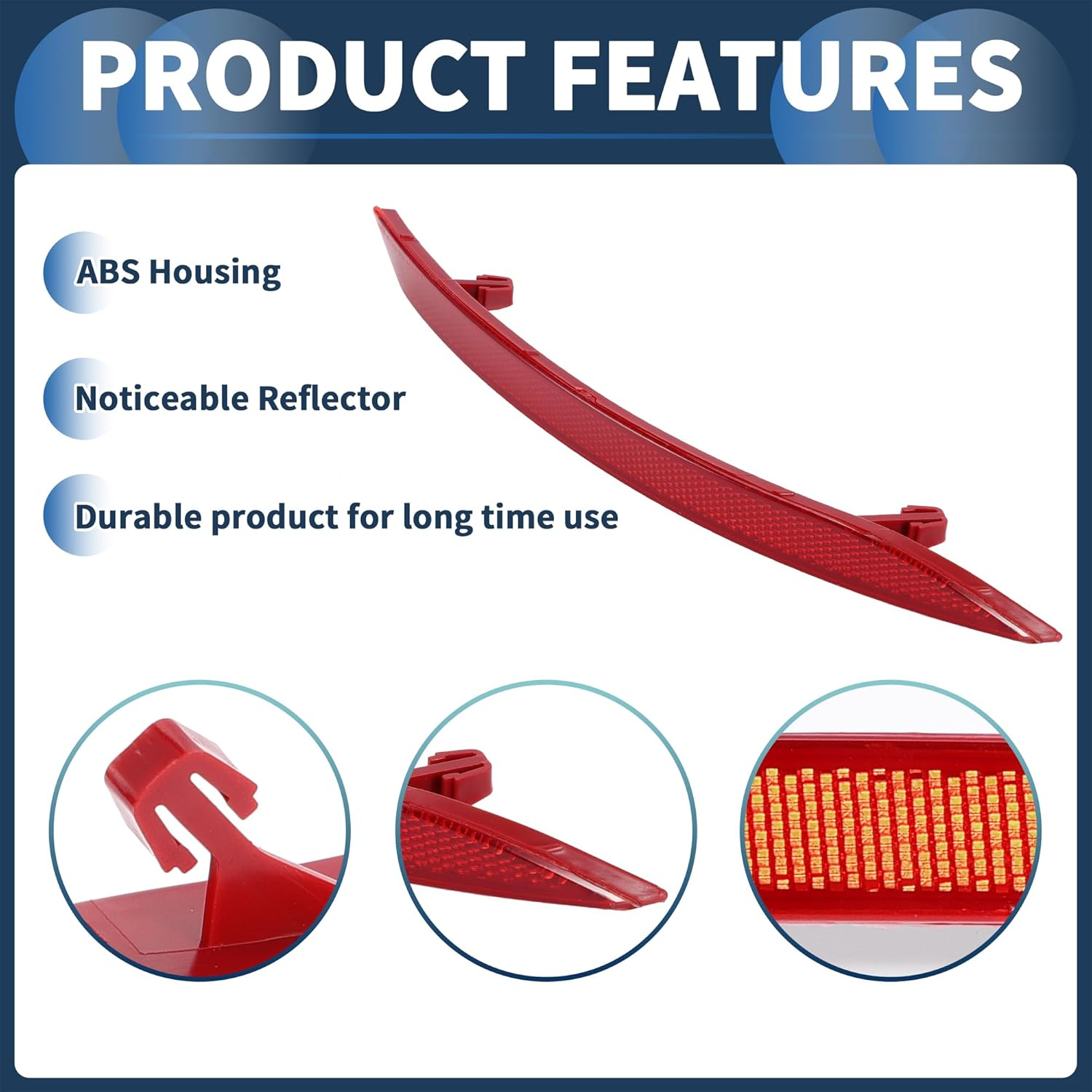 PRODUCT FEATURES

ABS Housing

Noticeable Reflector

Durable product for long time use